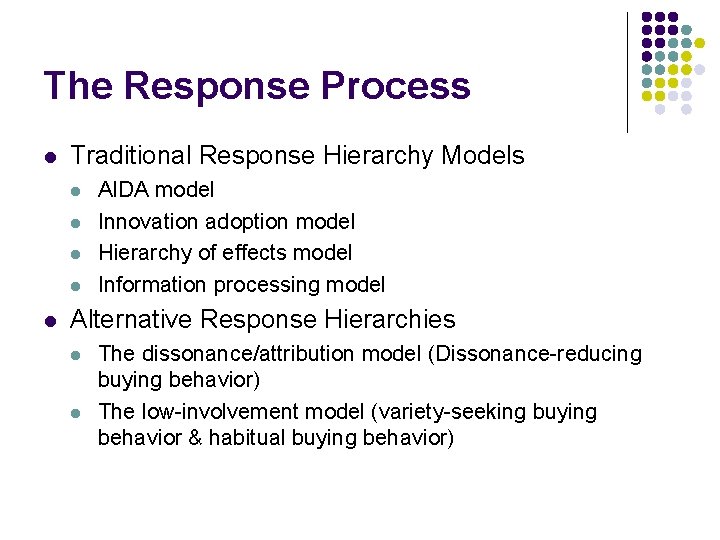 The Response Process

- Traditional Response Hierarchy Models
  - AIDA model
  - Innovation adoption model
  - Hierarchy of effects model
  - Information processing model
- Alternative Response Hierarchies
  - The dissonance/attribution model (Dissonance-reducing buying behavior)
  - The low-involvement model (variety-seeking buying behavior & habitual buying behavior)